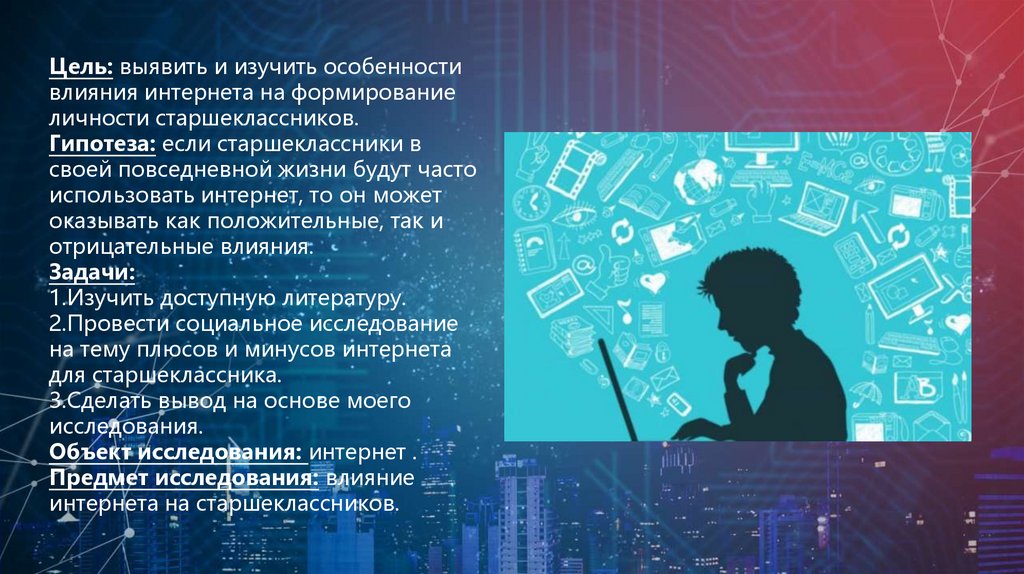 Цель: выявить и изучить особенности влияния интернета на формирование личности старшеклассников.
Гипотеза: если старшеклассники в своей повседневной жизни будут часто использовать интернет, то он может оказывать как положительные, так и отрицательные влияния.
Задачи:
1.Изучить доступную литературу.
2.Провести социальное исследование на тему плюсов и минусов интернета для старшеклассника.
3.Сделать вывод на основе моего исследования.
Объект исследования: интернет .
Предмет исследования: влияние интернета на старшеклассников.